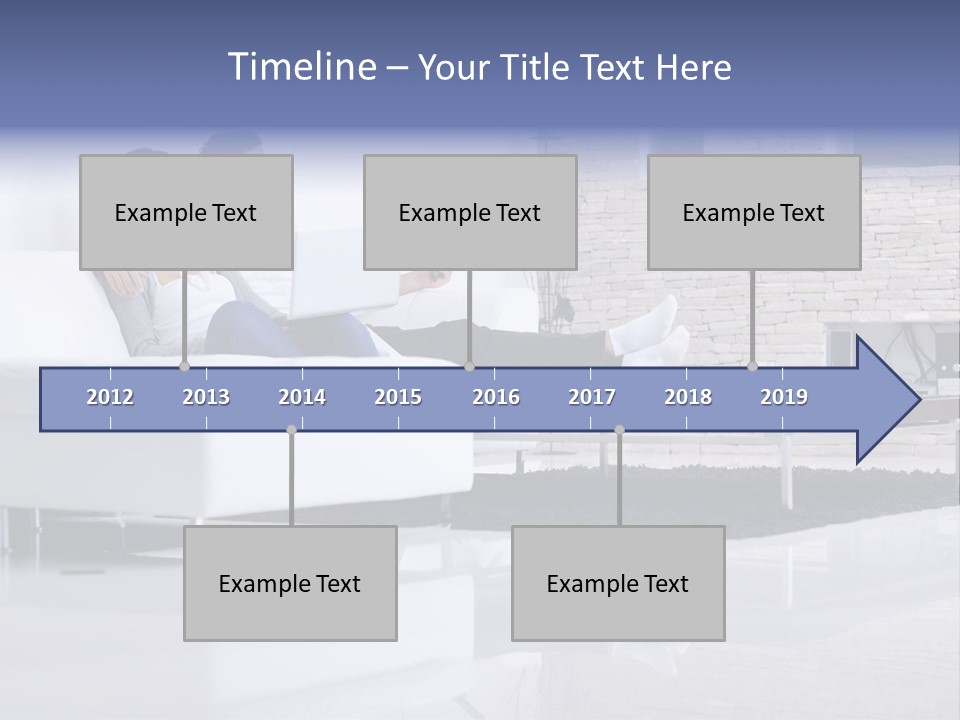 Timeline – Your Title Text Here

Example Text

Example Text

Example Text

2012 2013 2014 2015 2016 2017 2018 2019

Example Text

Example Text